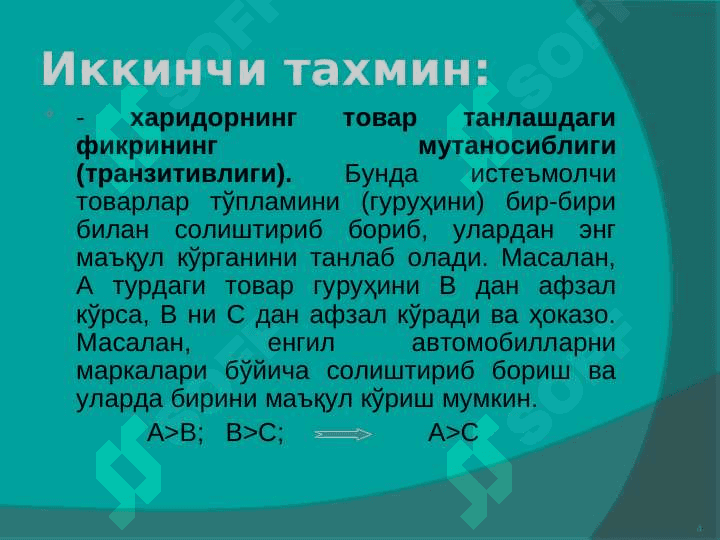 Иккинчи тахмин:

- харидорнинг товар танлашдаги фикрининг мутаносиблиги (транзитивлиги). Бунда истеъмолчи товарлар тўпламини (гуруҳини) бир-бири билан солиштириб бориб, улардан энг маъқул кўрганини танлаб олади. Масалан, А турдаги товар гуруҳини В дан афзал кўрса, В ни С дан афзал кўради ва ҳоказо. Масалан, енгил автомобилларни маркалари бўйича солиштириб бориш ва уларда бирини маъқул кўриш мумкин.

A>B; B>C; A>C

4